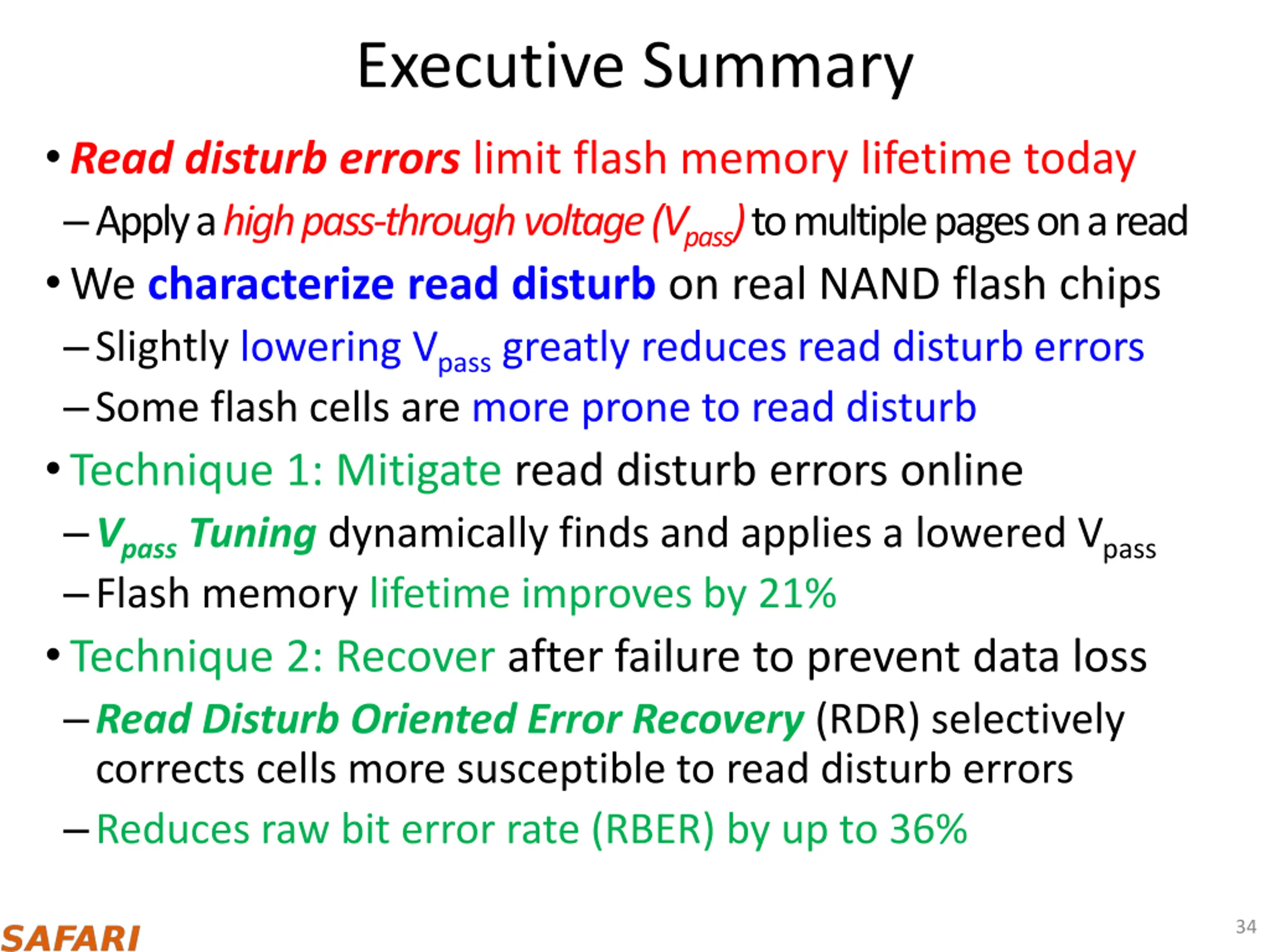 Executive Summary

• Read disturb errors limit flash memory lifetime today

– Apply a high pass-through voltage ($V_{pass}$) to multiple pages on a read

• We characterize read disturb on real NAND flash chips

– Slightly lowering $V_{pass}$ greatly reduces read disturb errors

– Some flash cells are more prone to read disturb

• Technique 1: Mitigate read disturb errors online

– $V_{pass}$ Tuning dynamically finds and applies a lowered $V_{pass}$

– Flash memory lifetime improves by 21%

• Technique 2: Recover after failure to prevent data loss

– Read Disturb Oriented Error Recovery (RDR) selectively corrects cells more susceptible to read disturb errors

– Reduces raw bit error rate (RBER) by up to 36%

SAFARI

34